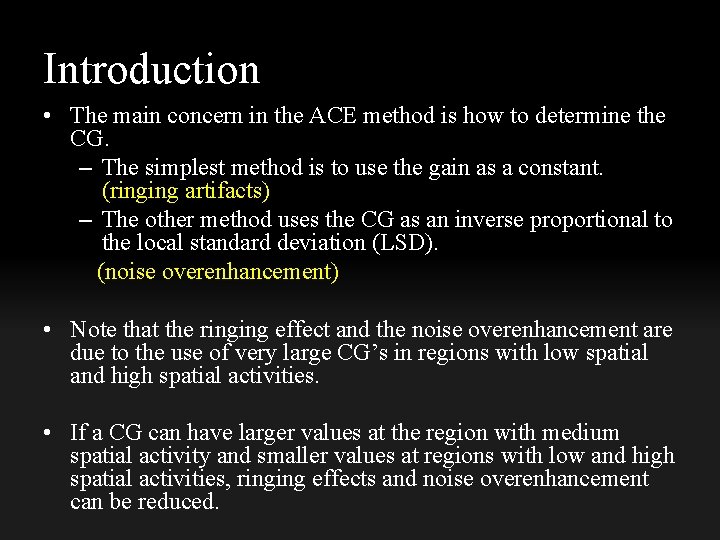 Introduction

• The main concern in the ACE method is how to determine the CG.
– The simplest method is to use the gain as a constant. (ringing artifacts)
– The other method uses the CG as an inverse proportional to the local standard deviation (LSD).
(noise overenhancement)

• Note that the ringing effect and the noise overenhancement are due to the use of very large CG's in regions with low spatial and high spatial activities.

• If a CG can have larger values at the region with medium spatial activity and smaller values at regions with low and high spatial activities, ringing effects and noise overenhancement can be reduced.